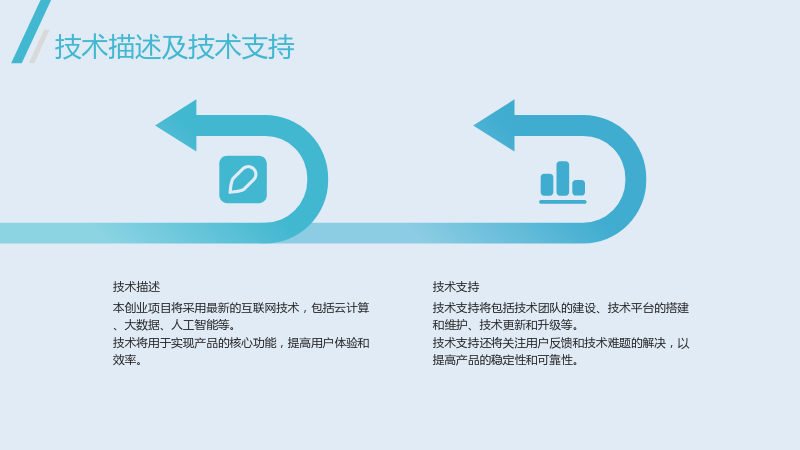 技术描述及技术支持

技术描述

本创业项目将采用最新的互联网技术，包括云计算、大数据、人工智能等。

技术将用于实现产品的核心功能，提高用户体验和效率。

技术支持

技术支持将包括技术团队的建设、技术平台的搭建和维护、技术更新和升级等。

技术支持还将关注用户反馈和技术难题的解决，以提高产品的稳定性和可靠性。